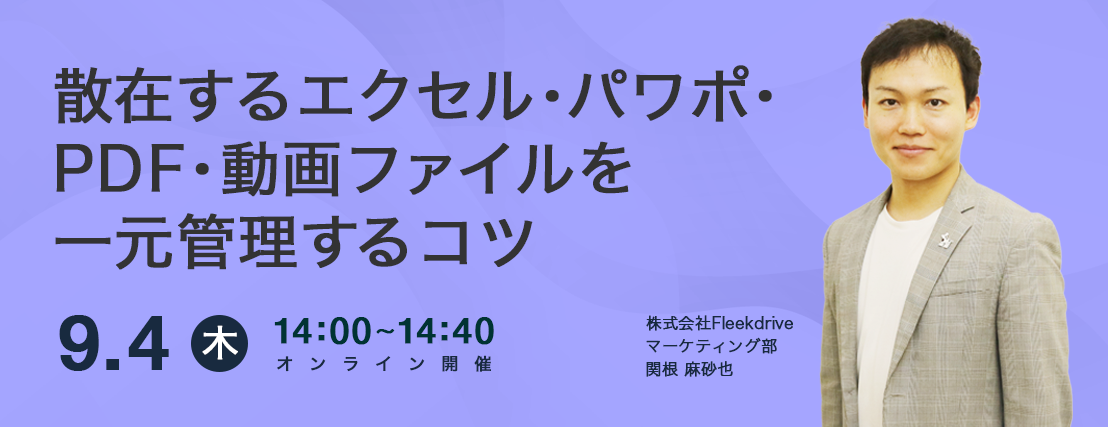 散在するエクセル・パワポ・PDF・動画ファイルを一元管理するコツ

9.4 木 14:00~14:40
オンライン開催

株式会社Fleekdrive
マーケティング部
関根 麻砂也